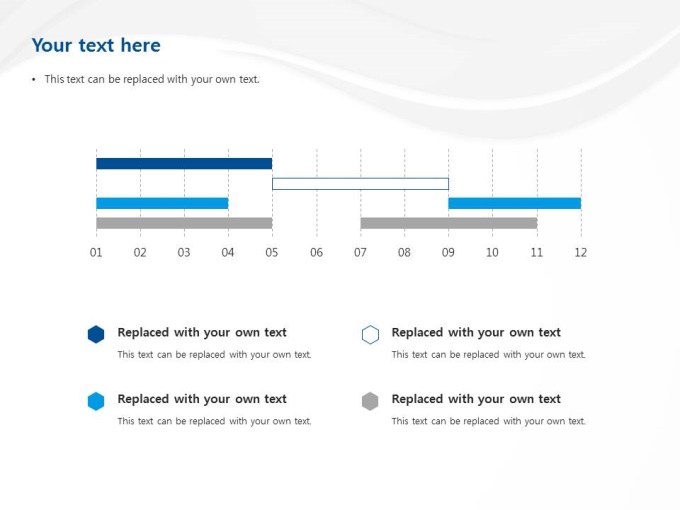 Your text here

• This text can be replaced with your own text.

01 02 03 04 05 06 07 08 09 10 11 12

Replaced with your own text
This text can be replaced with your own text.

Replaced with your own text
This text can be replaced with your own text.

Replaced with your own text
This text can be replaced with your own text.

Replaced with your own text
This text can be replaced with your own text.